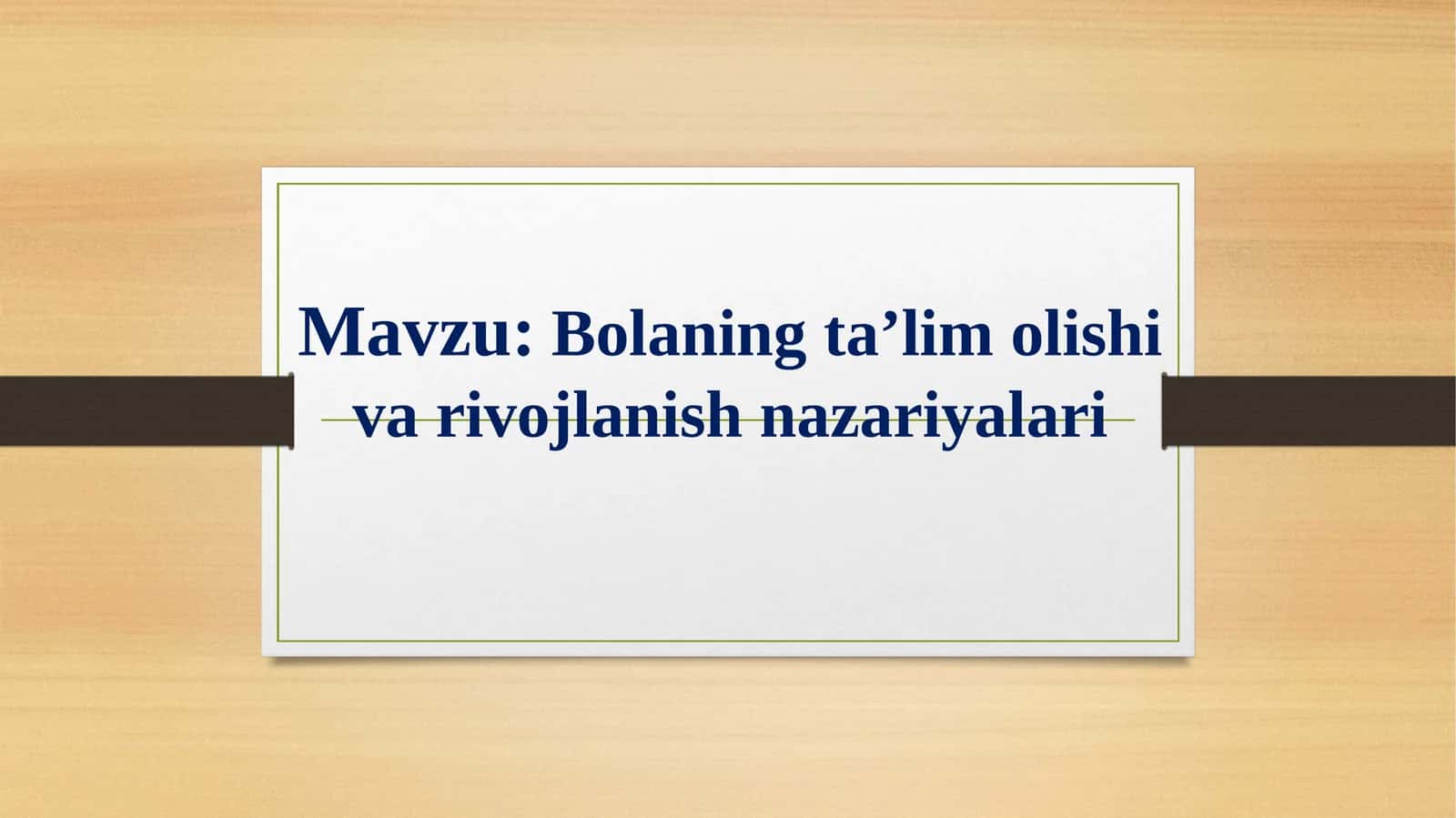 Mavzu: Bolaning ta’lim olishi va rivojlanish nazariyalari